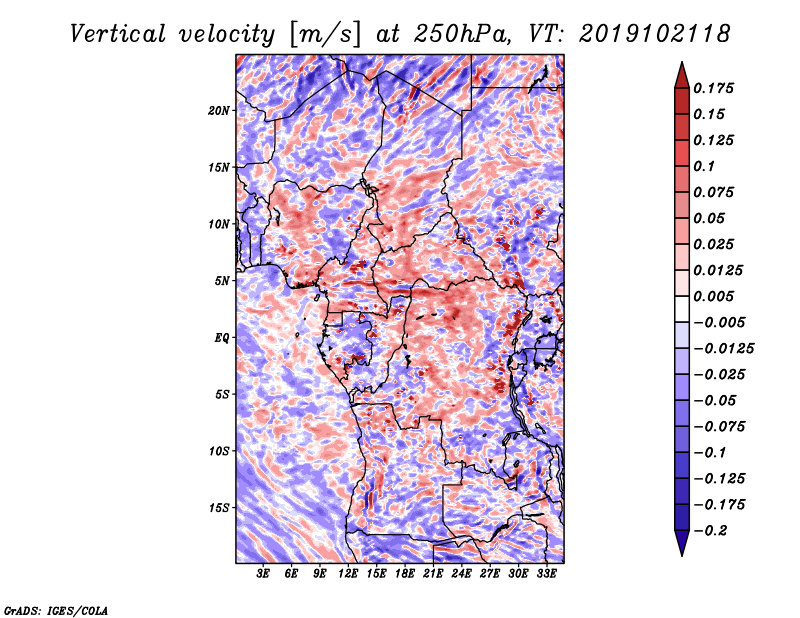 Vertical velocity [m/s] at 250hPa, VT: 2019102118

20N
15N
10N
5N
EQ
5S
10S
15S

3E 6E 9E 12E 15E 18E 21E 24E 27E 30E 33E

0.175
0.15
0.125
0.1
0.075
0.05
0.025
0.0125
0.005
−0.005
−0.0125
−0.025
−0.05
−0.075
−0.1
−0.125
−0.175
−0.2

GrADS: IGES/COLA